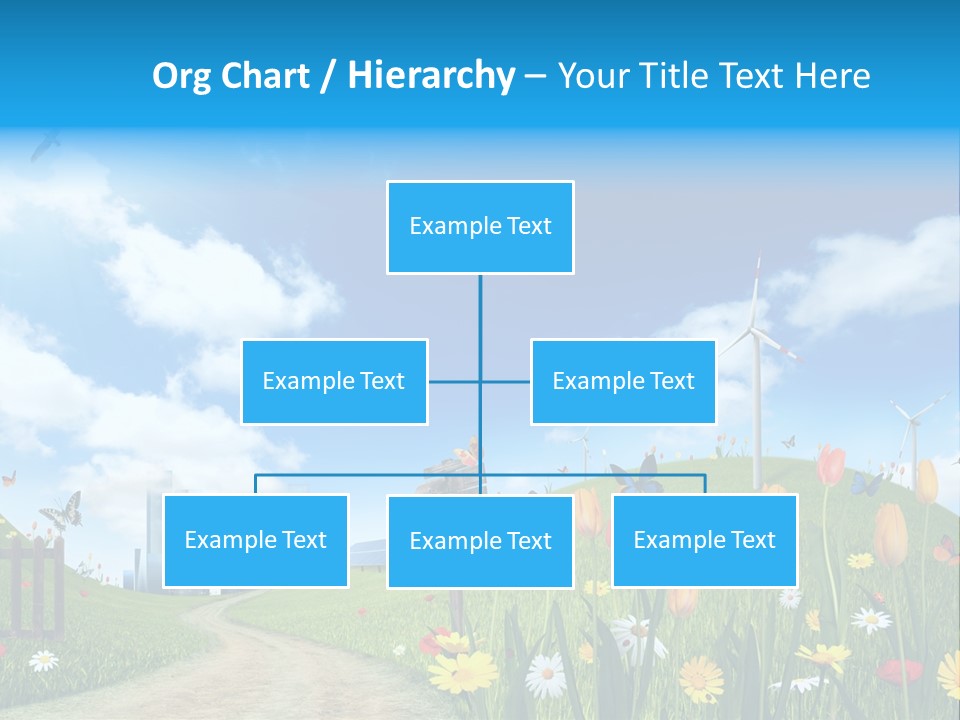 Org Chart / Hierarchy – Your Title Text Here

Example Text

Example Text

Example Text

Example Text

Example Text

Example Text